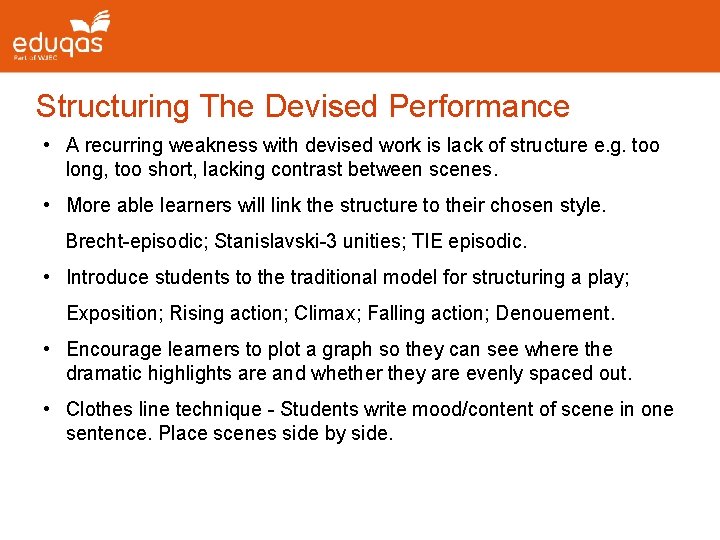 eduqas
Part of WJEC

Structuring The Devised Performance

• A recurring weakness with devised work is lack of structure e.g. too long, too short, lacking contrast between scenes.

• More able learners will link the structure to their chosen style.

Brecht-episodic; Stanislavski-3 unities; TIE episodic.

• Introduce students to the traditional model for structuring a play;

Exposition; Rising action; Climax; Falling action; Denouement.

• Encourage learners to plot a graph so they can see where the dramatic highlights are and whether they are evenly spaced out.

• Clothes line technique - Students write mood/content of scene in one sentence. Place scenes side by side.